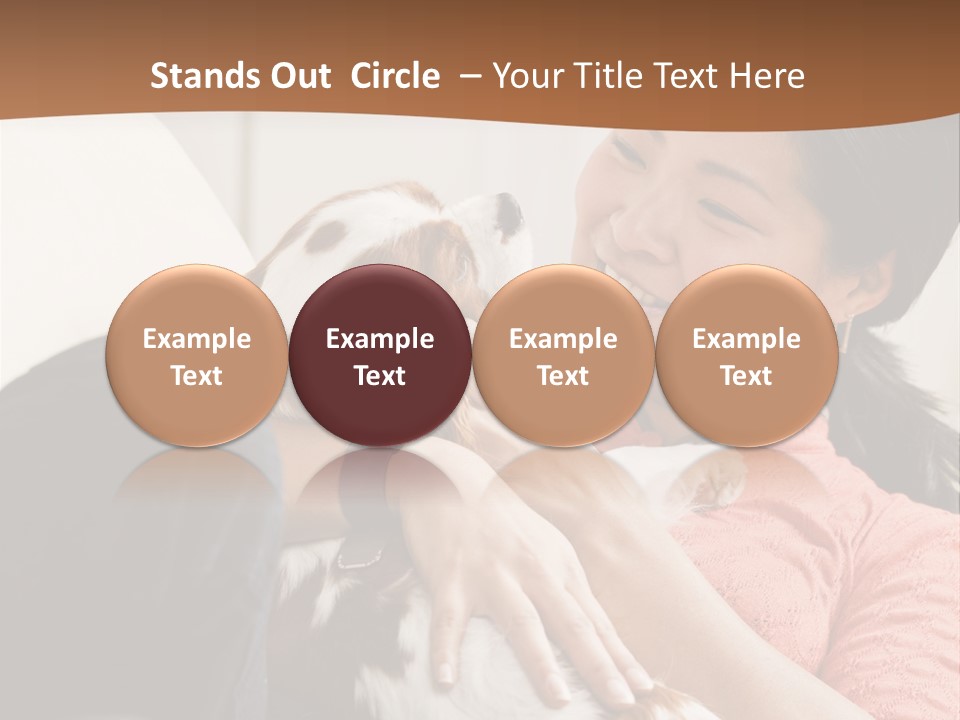 Stands Out Circle – Your Title Text Here

Example Text

Example Text

Example Text

Example Text